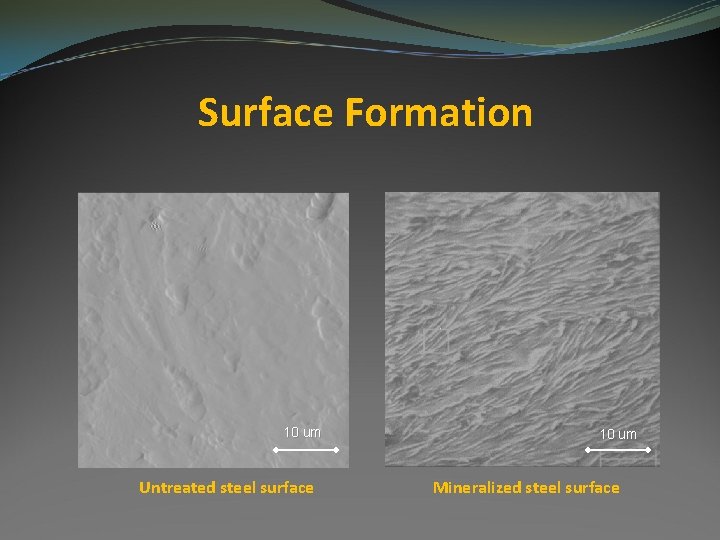 Surface Formation

10 um

Untreated steel surface

10 um

Mineralized steel surface